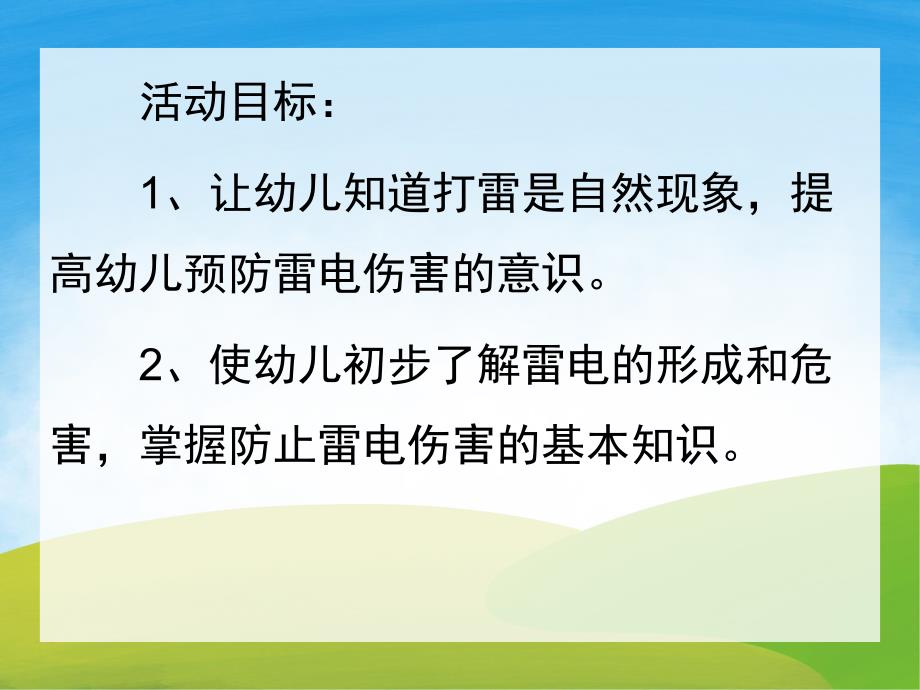 活动目标：

1、让幼儿知道打雷是自然现象，提高幼儿预防雷电伤害的意识。

2、使幼儿初步了解雷电的形成和危害，掌握防止雷电伤害的基本知识。